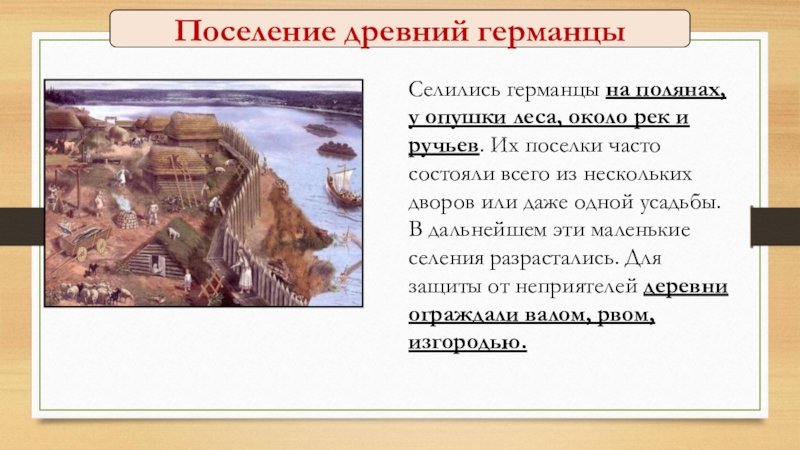 Поселение древний германцы

Селились германцы на полянах, у опушки леса, около рек и ручьев. Их поселки часто состояли всего из нескольких дворов или даже одной усадьбы. В дальнейшем эти маленькие селения разрастались. Для защиты от неприятелей деревни ограждали валом, рвом, изгородью.